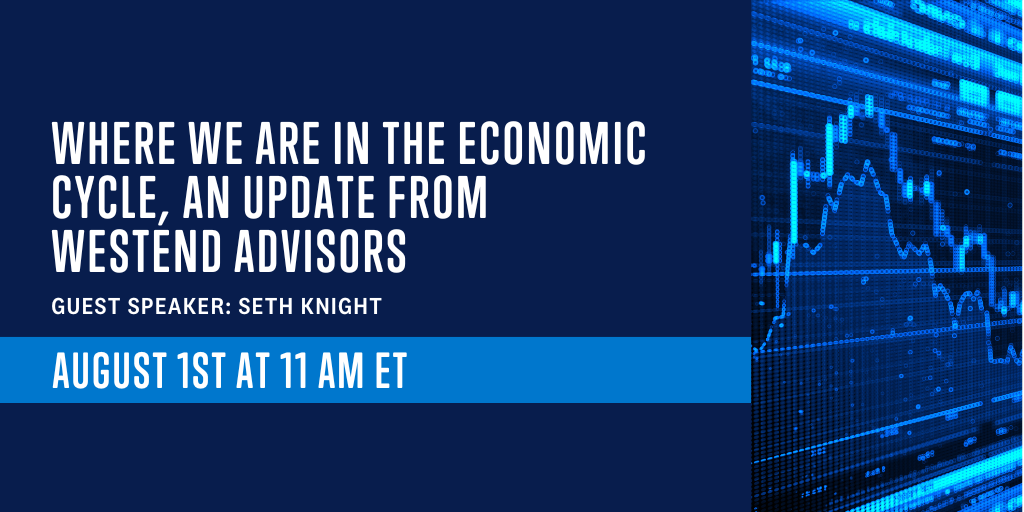 WHERE WE ARE IN THE ECONOMIC CYCLE, AN UPDATE FROM WESTEND ADVISORS

GUEST SPEAKER: SETH KNIGHT

AUGUST 1ST AT 11 AM ET